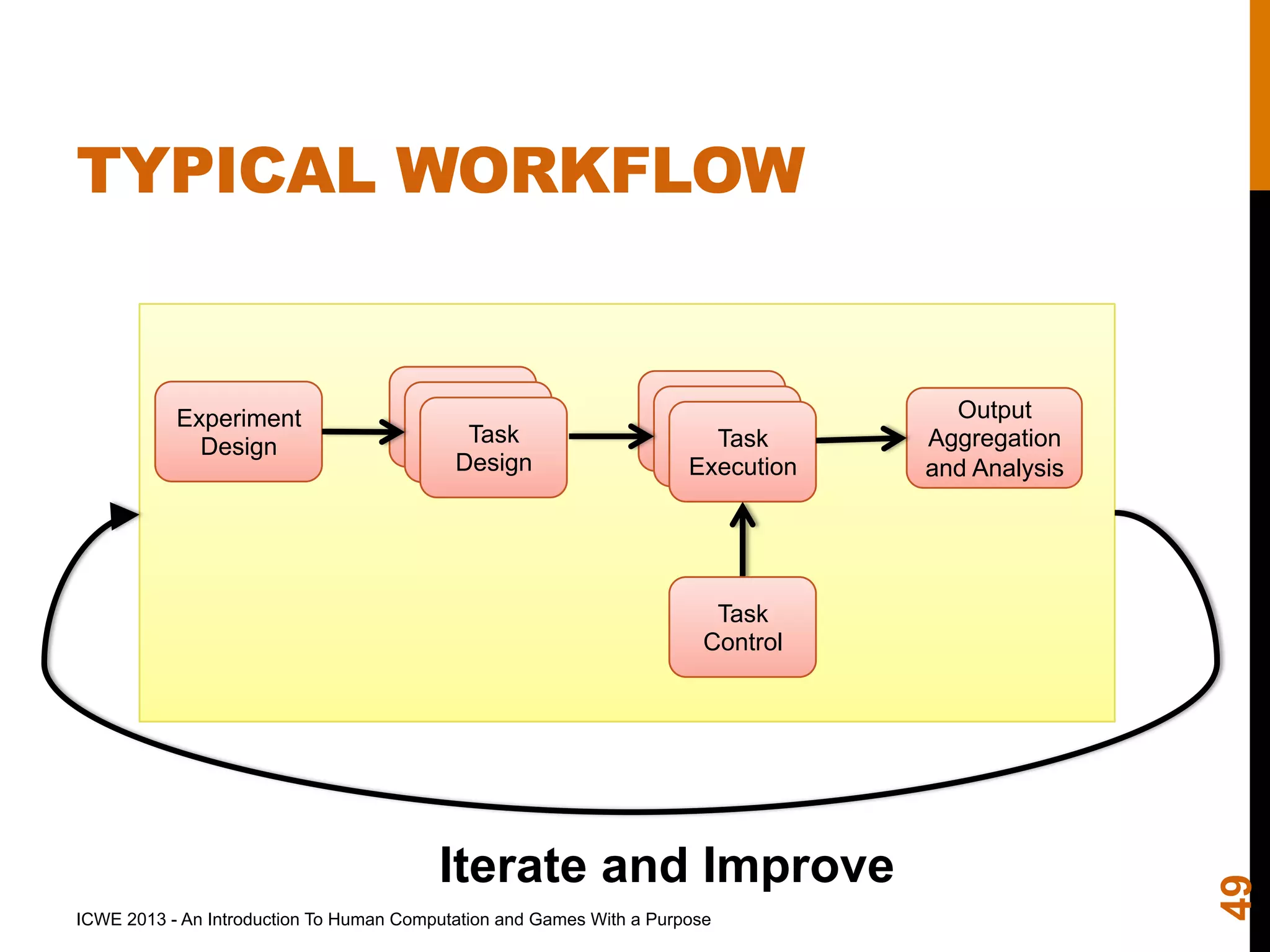 TYPICAL WORKFLOW

Experiment Design

Task Design

Task Execution

Output Aggregation and Analysis

Task Control

Iterate and Improve

ICWE 2013 - An Introduction To Human Computation and Games With a Purpose

49